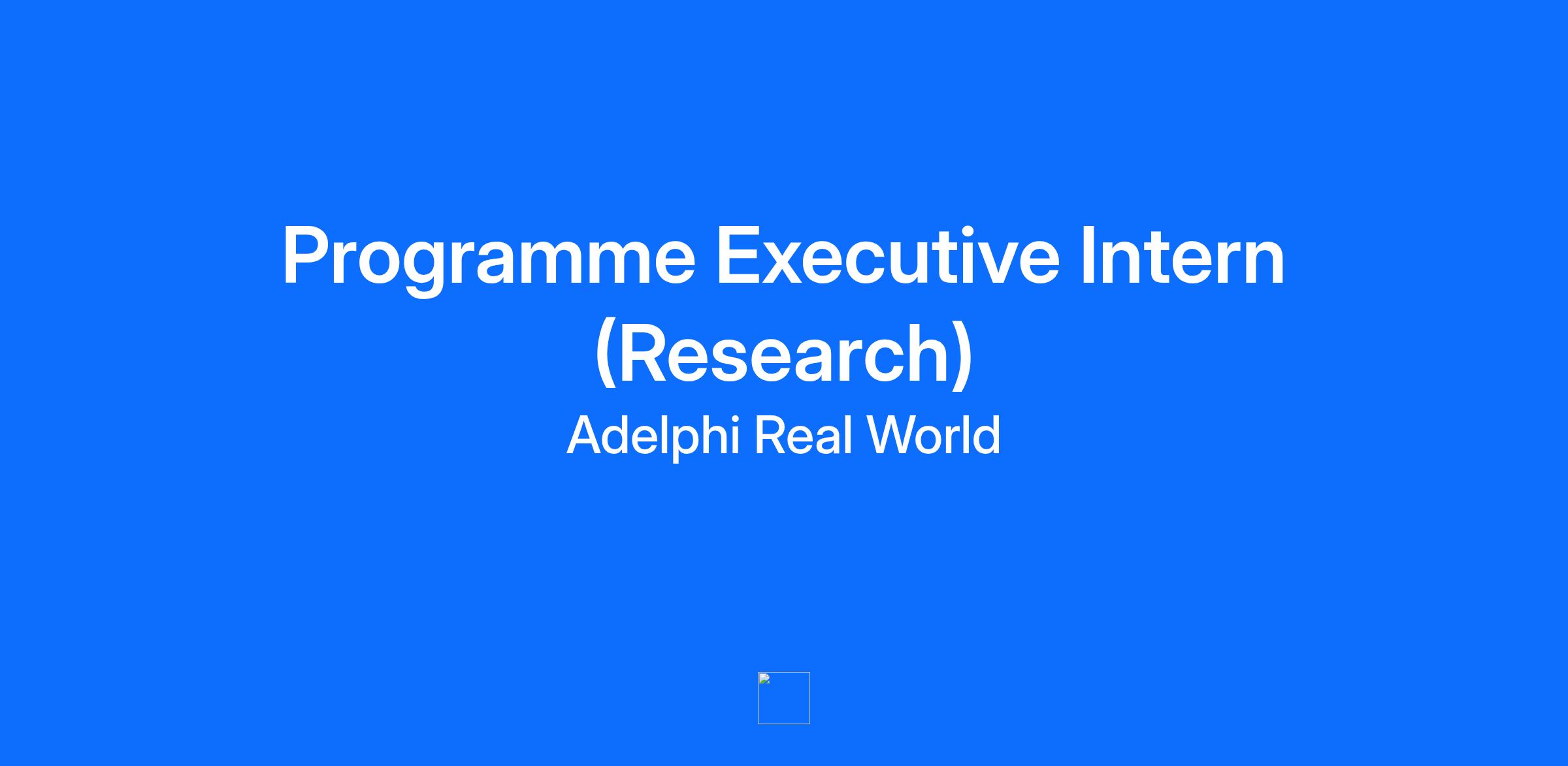 Programme Executive Intern (Research)

Adelphi Real World